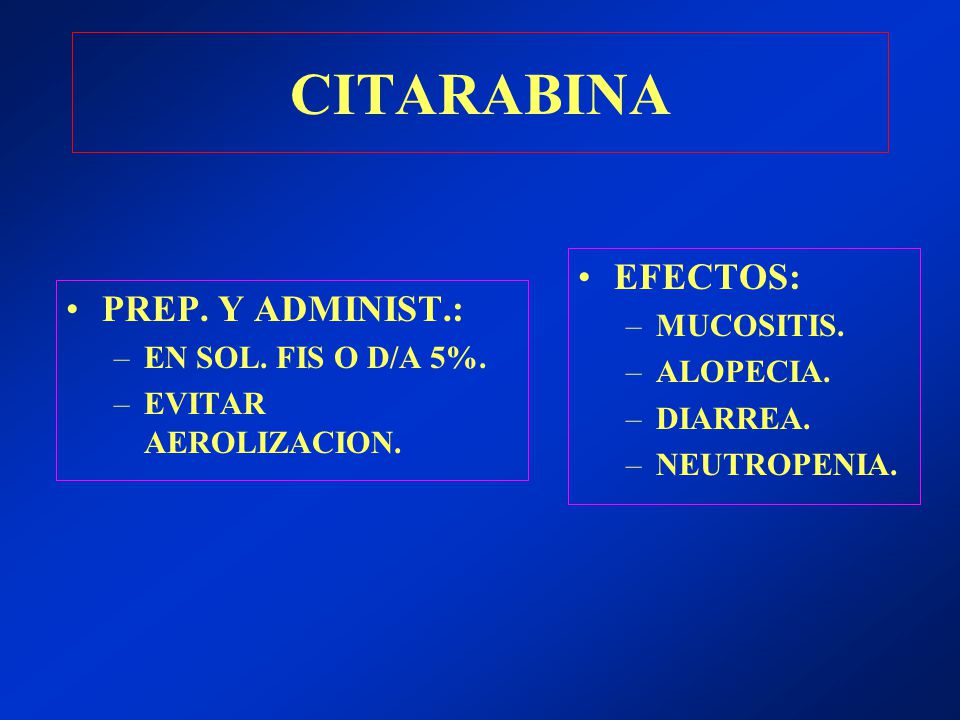 CITARABINA

• PREP. Y ADMINIST.:
– EN SOL. FIS O D/A 5%.
– EVITAR AEROLIZACION.

• EFECTOS:
– MUCOSITIS.
– ALOPECIA.
– DIARREA.
– NEUTROPENIA.